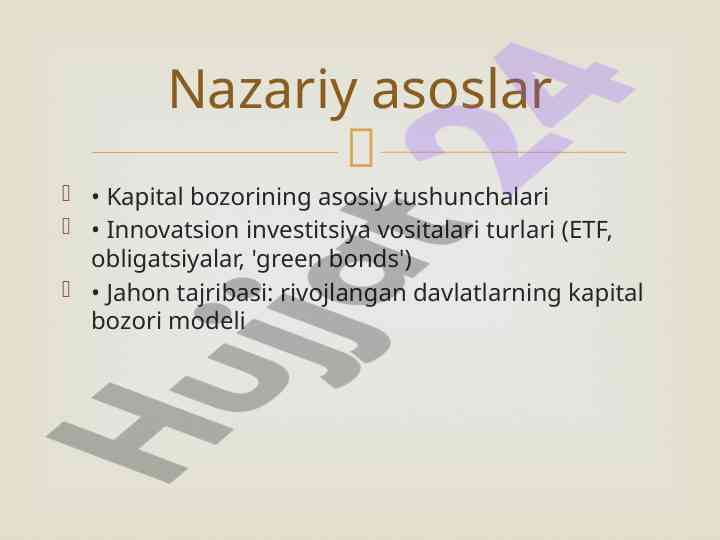 Nazariy asoslar

• Kapital bozorining asosiy tushunchalari
• Innovatsion investitsiya vositalari turlari (ETF, obligatsiyalar, 'green bonds')
• Jahon tajribasi: rivojlangan davlatlarning kapital bozori modeli

Hujjat 24